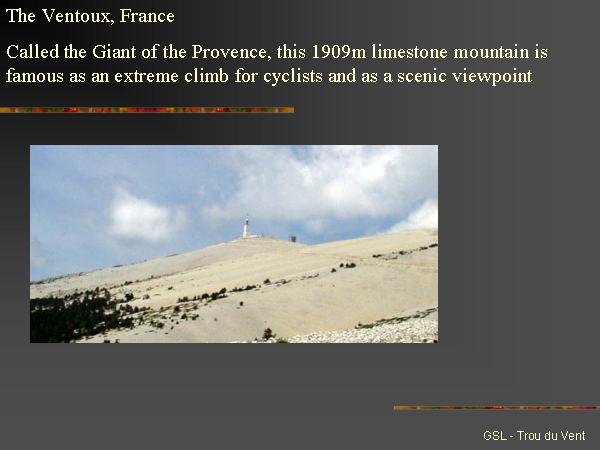 The Ventoux, France

Called the Giant of the Provence, this 1909m limestone mountain is famous as an extreme climb for cyclists and as a scenic viewpoint

GSL - Trou du Vent